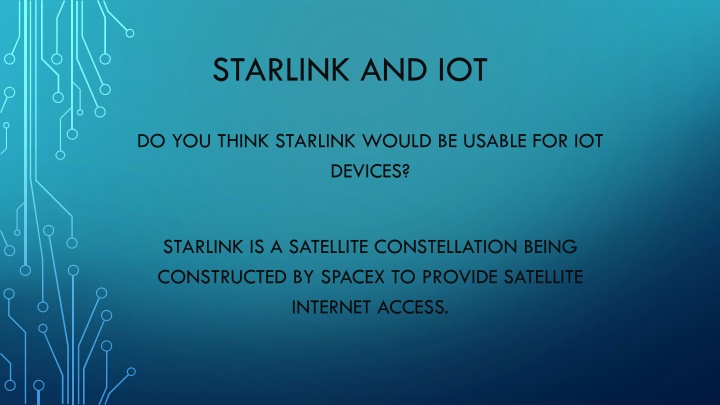 STARLINK AND IOT

DO YOU THINK STARLINK WOULD BE USABLE FOR IOT DEVICES?

STARLINK IS A SATELLITE CONSTELLATION BEING CONSTRUCTED BY SPACEX TO PROVIDE SATELLITE INTERNET ACCESS.